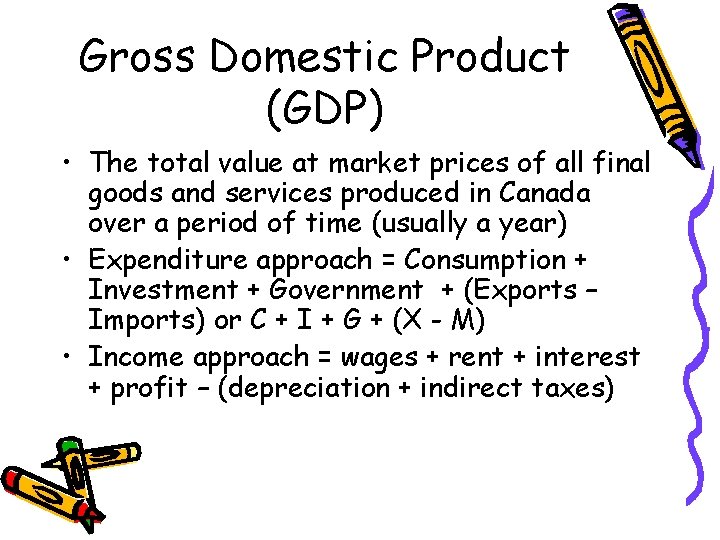 Gross Domestic Product (GDP)

• The total value at market prices of all final goods and services produced in Canada over a period of time (usually a year)

• Expenditure approach = Consumption + Investment + Government + (Exports – Imports) or C + I + G + (X - M)

• Income approach = wages + rent + interest + profit – (depreciation + indirect taxes)